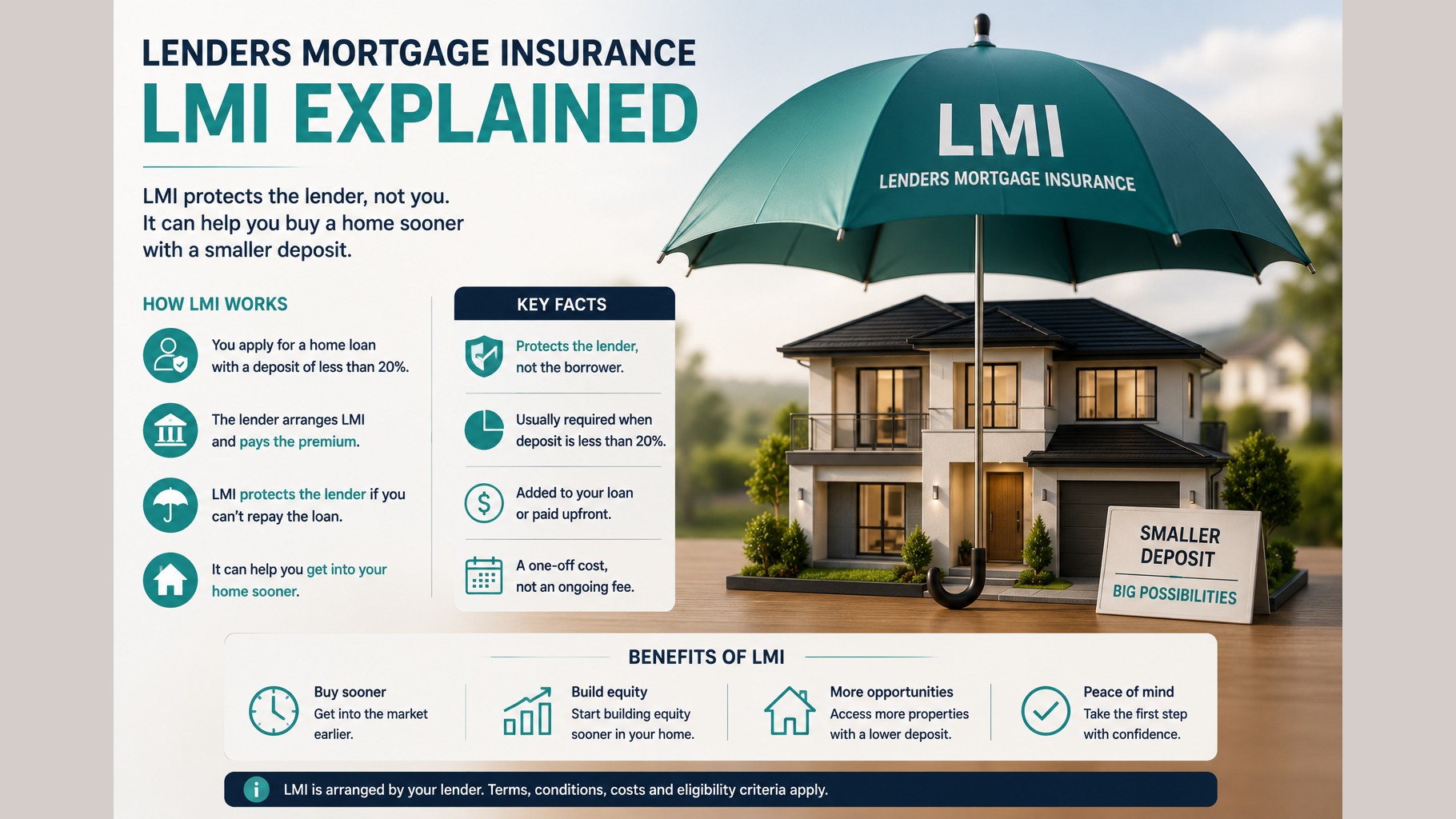 LENDERS MORTGAGE INSURANCE
LMI EXPLAINED

LMI protects the lender, not you. It can help you buy a home sooner with a smaller deposit.

HOW LMI WORKS

You apply for a home loan with a deposit of less than 20%.

The lender arranges LMI and pays the premium.

LMI protects the lender if you can't repay the loan.

It can help you get into your home sooner.

KEY FACTS

Protects the lender, not the borrower.

Usually required when deposit is less than 20%.

Added to your loan or paid upfront.

A one-off cost, not an ongoing fee.

LMI
LENDERS MORTGAGE INSURANCE

SMALLER DEPOSIT
BIG POSSIBILITIES

BENEFITS OF LMI

Buy sooner
Get into the market earlier.

Build equity
Start building equity sooner in your home.

More opportunities
Access more properties with a lower deposit.

Peace of mind
Take the first step with confidence.

LMI is arranged by your lender. Terms, conditions, costs and eligibility criteria apply.